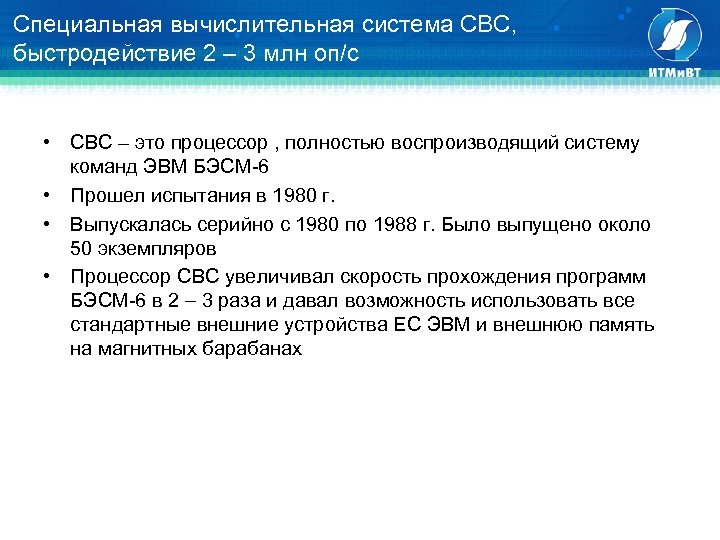 Специальная вычислительная система СВС, быстродействие 2 – 3 млн оп/с

ИТМиВТ

• СВС – это процессор , полностью воспроизводящий систему команд ЭВМ БЭСМ-6

• Прошел испытания в 1980 г.

• Выпускалась серийно с 1980 по 1988 г. Было выпущено около 50 экземпляров

• Процессор СВС увеличивал скорость прохождения программ БЭСМ-6 в 2 – 3 раза и давал возможность использовать все стандартные внешние устройства ЕС ЭВМ и внешнюю память на магнитных барабанах